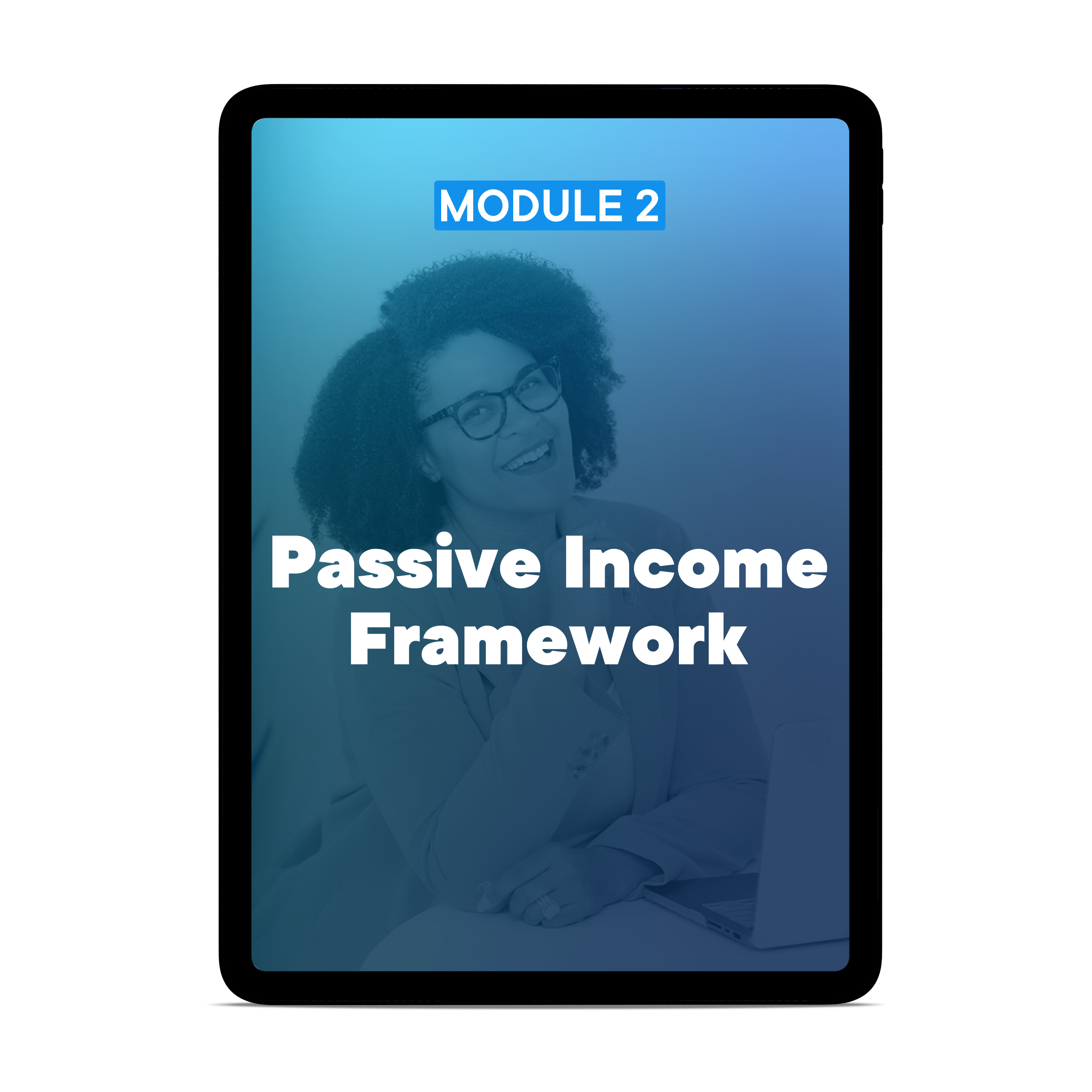 MODULE 2

Passive Income Framework